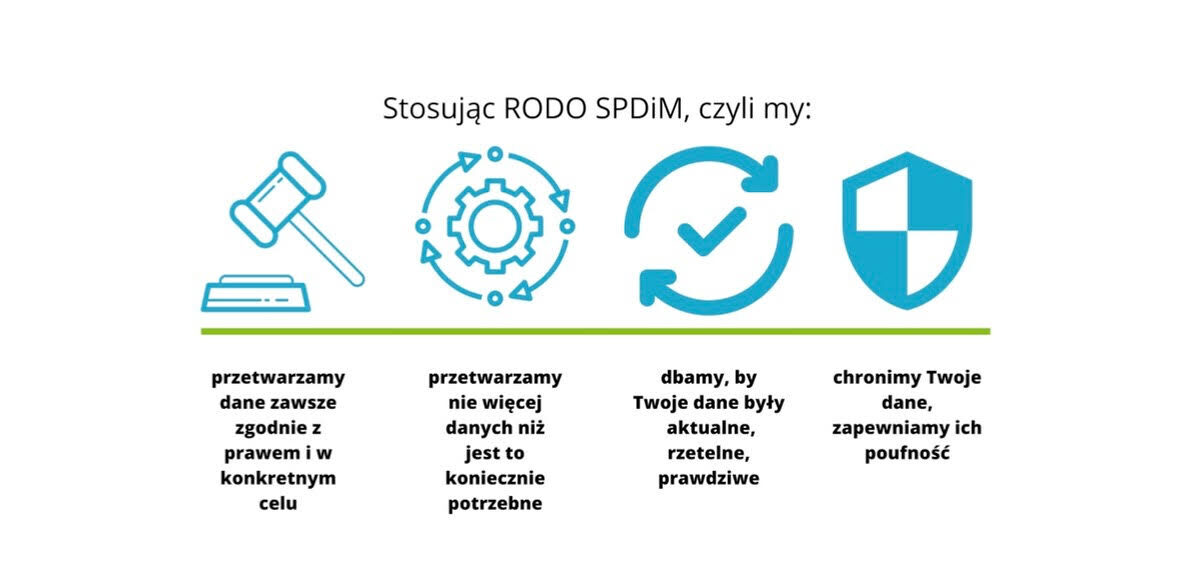 Stosując RODO SPDiM, czyli my:

przetwarzamy dane zawsze zgodnie z prawem i w konkretnym celu

przetwarzamy nie więcej danych niż jest to koniecznie potrzebne

dbamy, by Twoje dane były aktualne, rzetelne, prawdziwe

chronimy Twoje dane, zapewniamy ich poufność